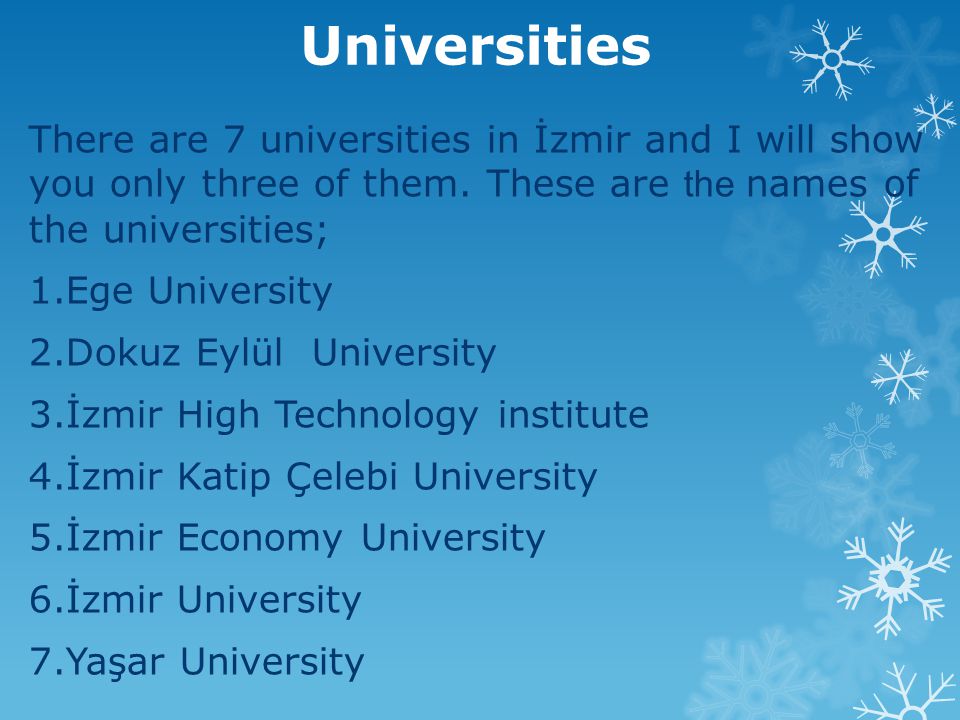 Universities

There are 7 universities in İzmir and I will show you only three of them. These are the names of the universities;

1.Ege University

2.Dokuz Eylül University

3.İzmir High Technology institute

4.İzmir Katip Çelebi University

5.İzmir Economy University

6.İzmir University

7.Yaşar University